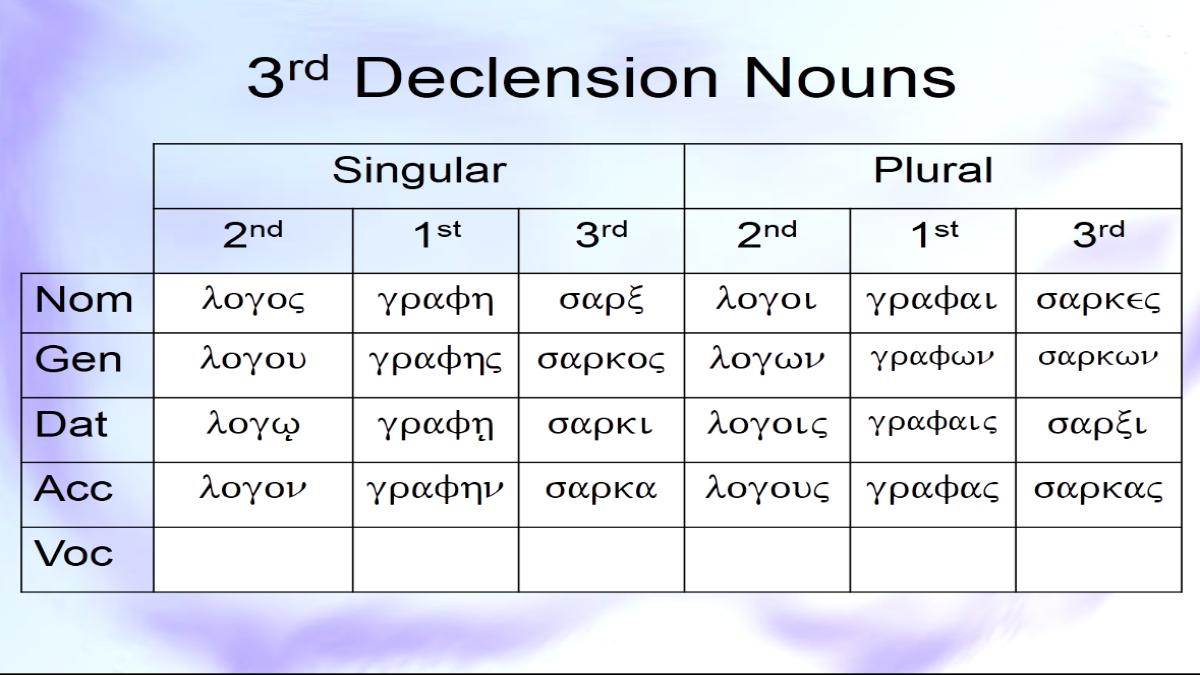 3rd Declension Nouns

| | Singular | | | Plural | | |
|---|---|---|---|---|---|---|
| | 2nd | 1st | 3rd | 2nd | 1st | 3rd |
| Nom | λογος | γραφη | σαρξ | λογοι | γραφαι | σαρκες |
| Gen | λογου | γραφης | σαρκος | λογων | γραφων | σαρκων |
| Dat | λογῳ | γραφῃ | σαρκι | λογοις | γραφαις | σαρξι |
| Acc | λογον | γραφην | σαρκα | λογους | γραφας | σαρκας |
| Voc | | | | | | |